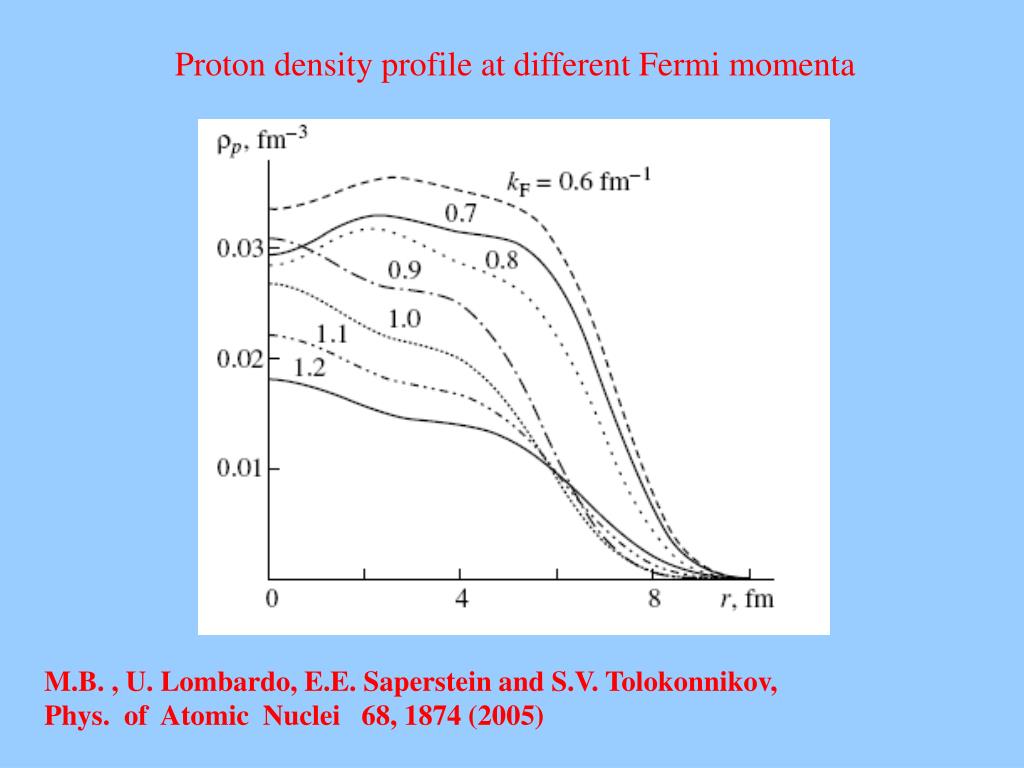 Proton density profile at different Fermi momenta

$\rho_p$, fm$^{-3}$

$k_F = 0.6$ fm$^{-1}$

0.7

0.8

0.9

1.0

1.1

1.2

0.03

0.02

0.01

0

4

8

$r$, fm

M.B. , U. Lombardo, E.E. Saperstein and S.V. Tolokonnikov, Phys. of Atomic Nuclei 68, 1874 (2005)